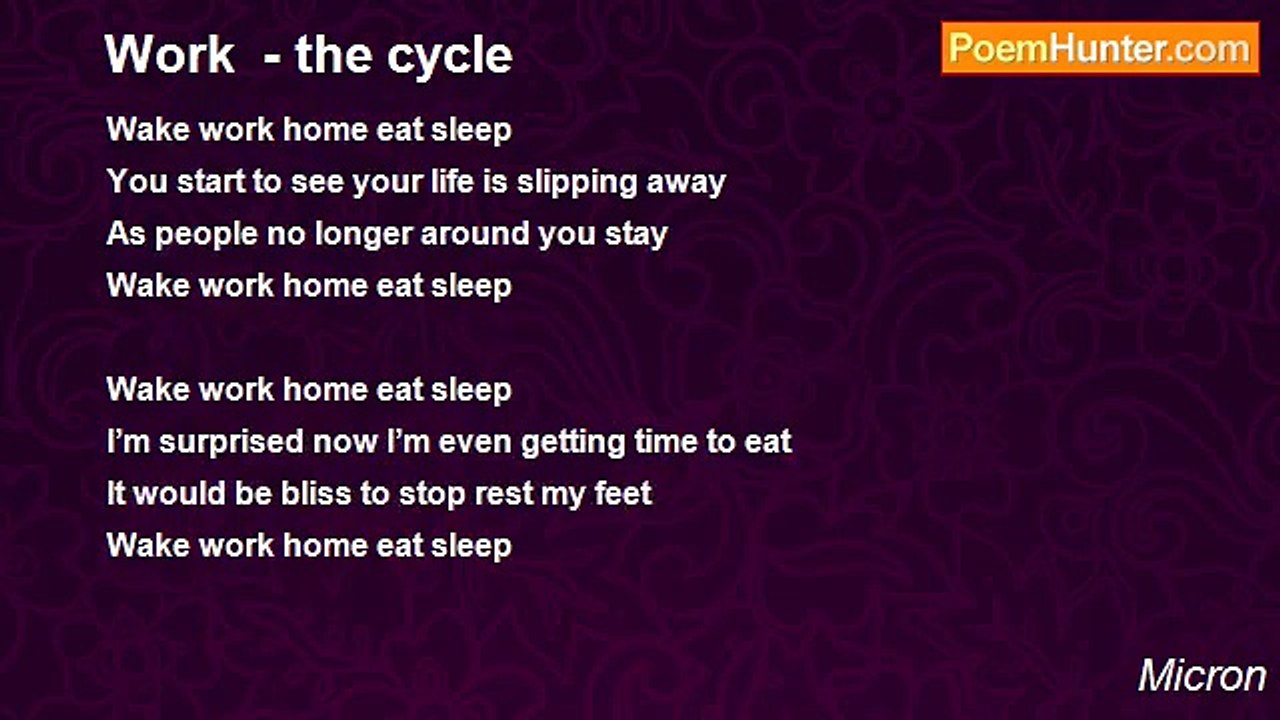 Work - the cycle

PoemHunter.com

Wake work home eat sleep
You start to see your life is slipping away
As people no longer around you stay
Wake work home eat sleep

Wake work home eat sleep
I'm surprised now I'm even getting time to eat
It would be bliss to stop rest my feet
Wake work home eat sleep

Micron